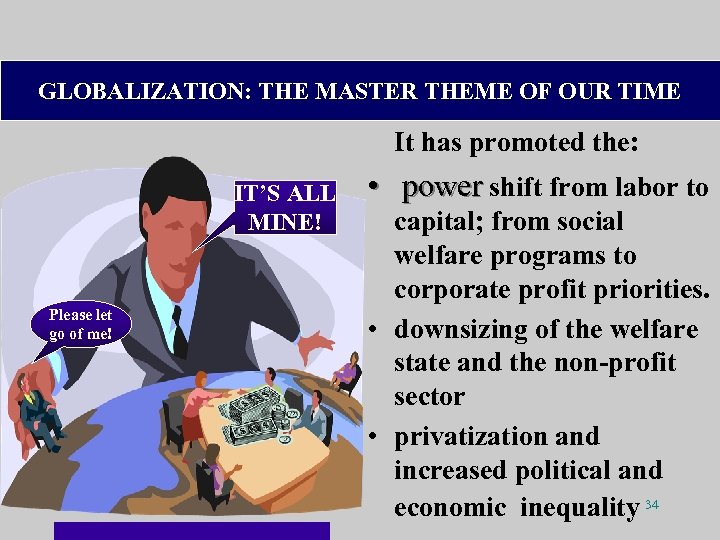 GLOBALIZATION: THE MASTER THEME OF OUR TIME

IT'S ALL MINE!

Please let go of me!

It has promoted the:

• power shift from labor to capital; from social welfare programs to corporate profit priorities.
• downsizing of the welfare state and the non-profit sector
• privatization and increased political and economic inequality

34